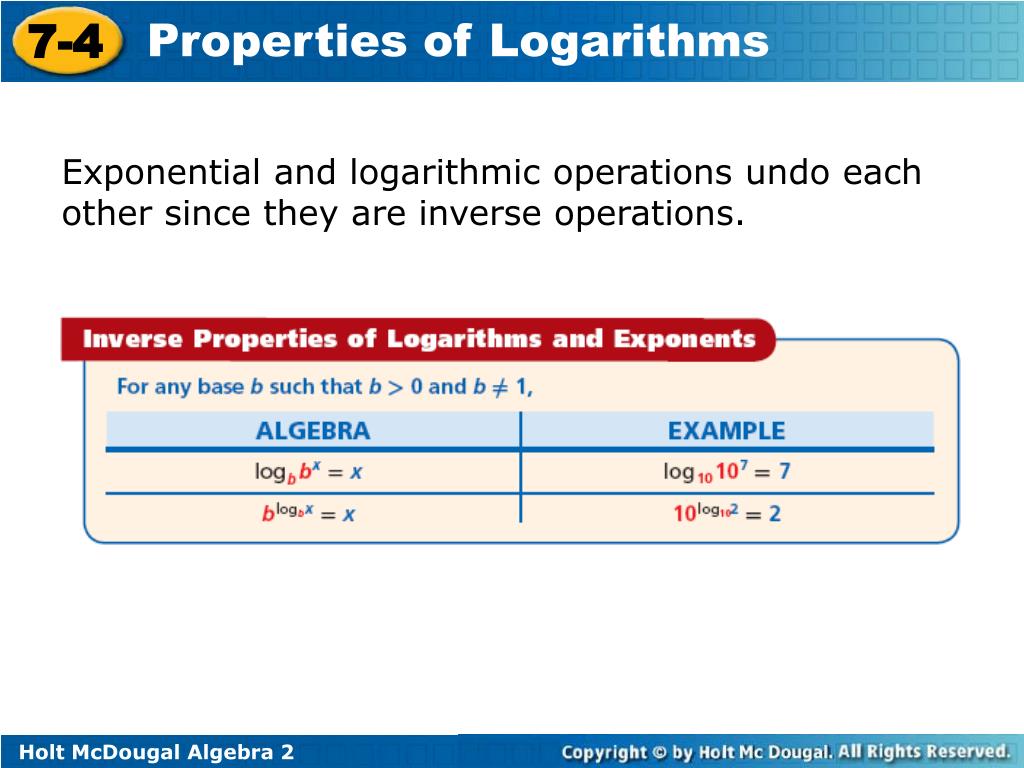 7-4 Properties of Logarithms

Exponential and logarithmic operations undo each other since they are inverse operations.

Inverse Properties of Logarithms and Exponents

For any base $b$ such that $b > 0$ and $b \neq 1$,

| ALGEBRA | EXAMPLE |
|---|---|
| $\log_b b^x = x$ | $\log_{10} 10^7 = 7$ |
| $b^{\log_b x} = x$ | $10^{\log_{10} 2} = 2$ |

Holt McDougal Algebra 2

Copyright © by Holt Mc Dougal. All Rights Reserved.